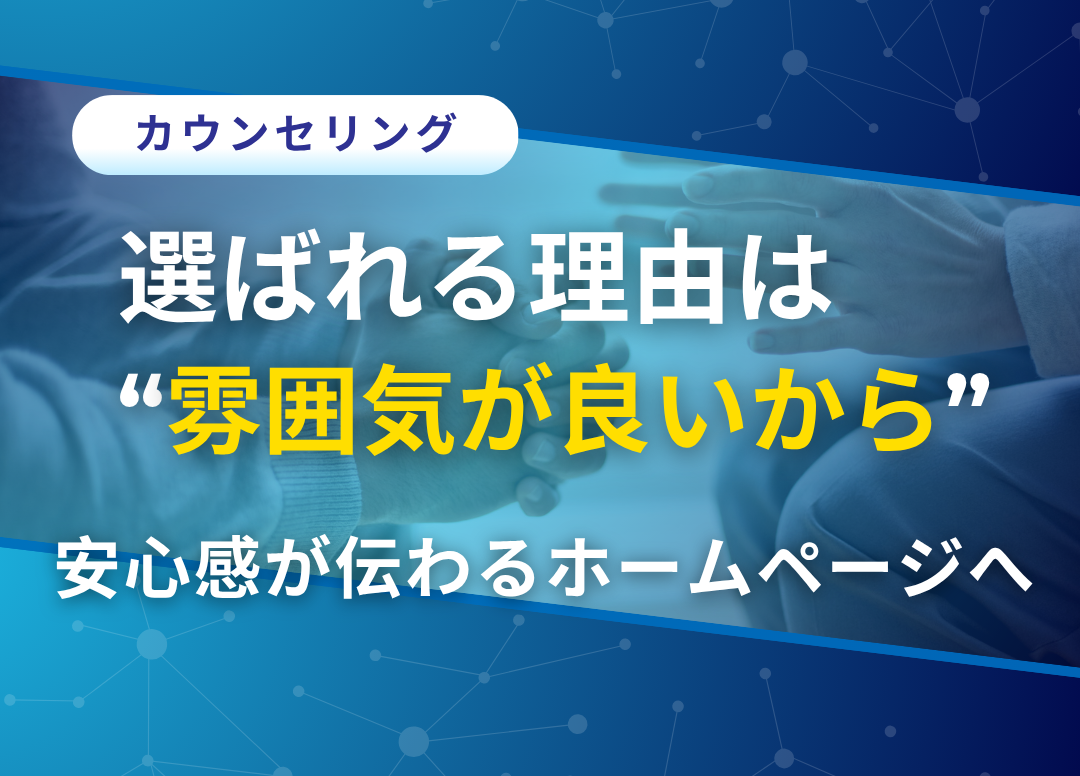 カウンセリング

選ばれる理由は
“雰囲気が良いから”

安心感が伝わるホームページへ